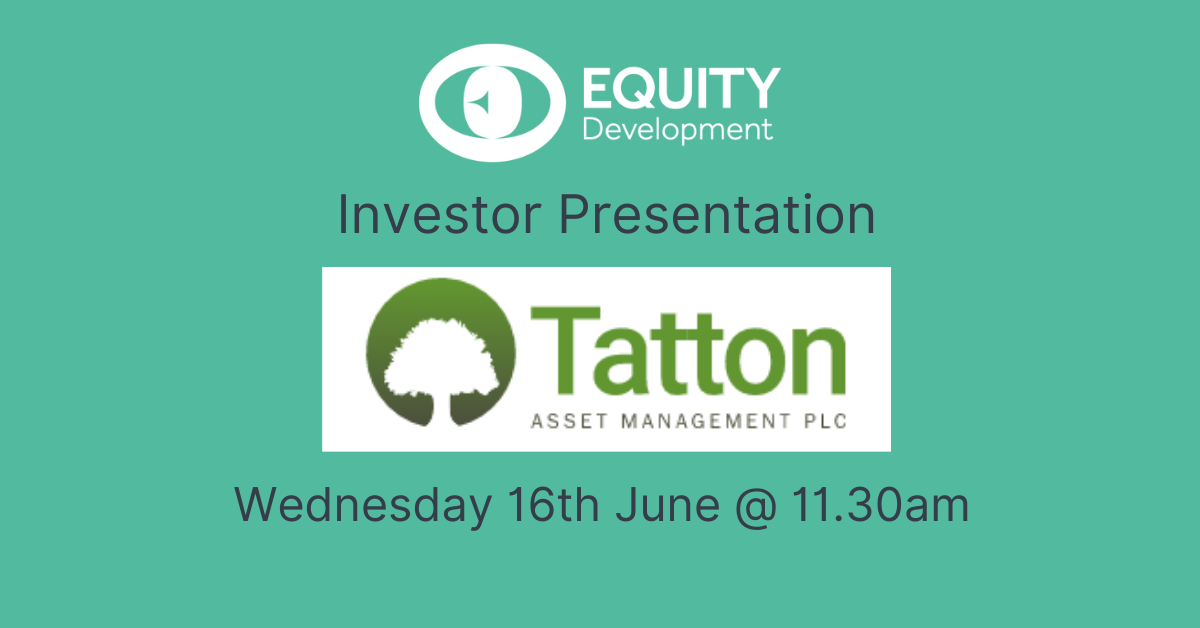 EQUITY
Development

Investor Presentation

Tatton
ASSET MANAGEMENT PLC

Wednesday 16th June @ 11.30am